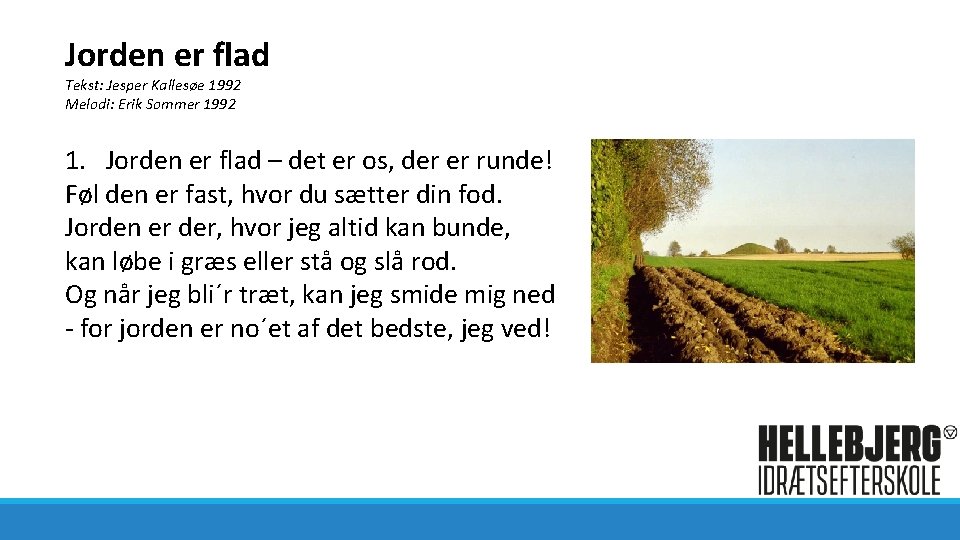 Jorden er flad

Tekst: Jesper Kallesøe 1992
Melodi: Erik Sommer 1992

1. Jorden er flad – det er os, der er runde!
Føl den er fast, hvor du sætter din fod.
Jorden er der, hvor jeg altid kan bunde,
kan løbe i græs eller stå og slå rod.
Og når jeg bli´r træt, kan jeg smide mig ned
- for jorden er no´et af det bedste, jeg ved!

HELLEBJERG
IDRÆTSEFTERSKOLE